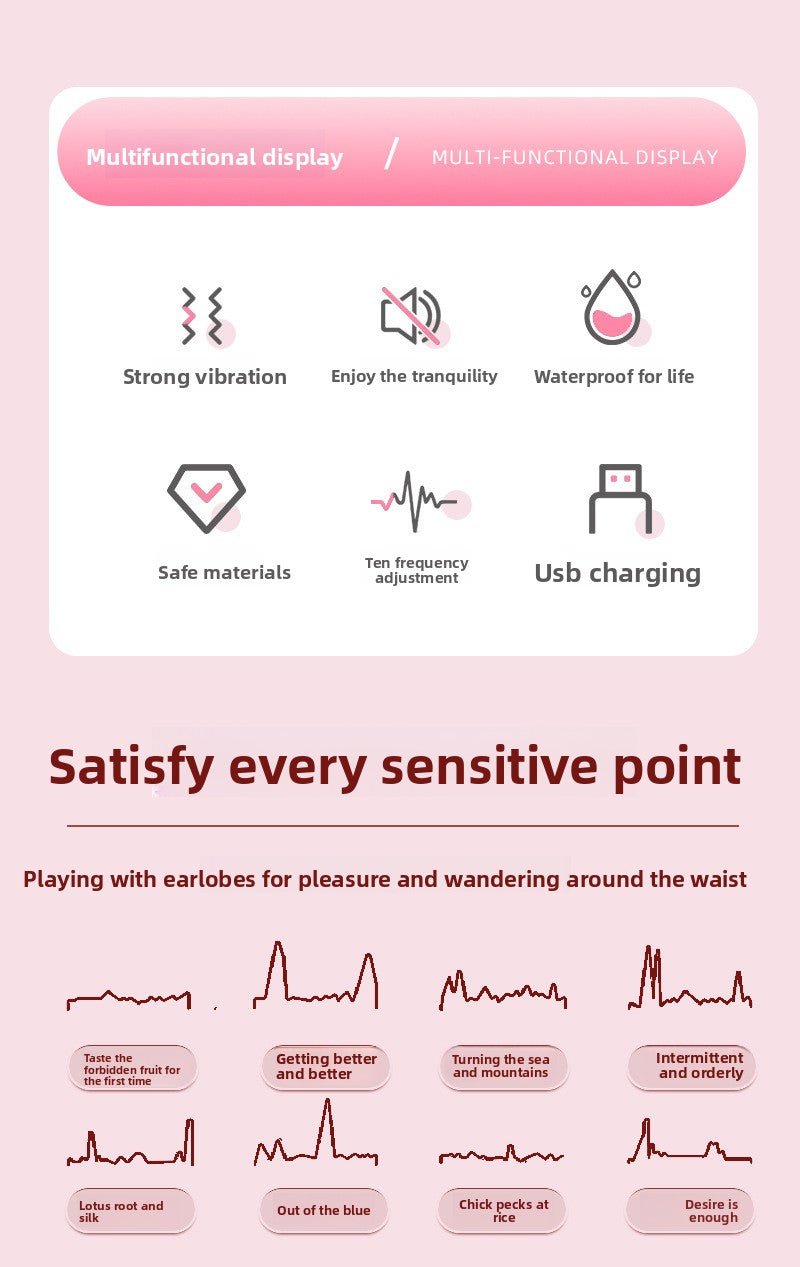 Multifunctional display / MULTI-FUNCTIONAL DISPLAY

Strong vibration

Enjoy the tranquility

Waterproof for life

Safe materials

Ten frequency adjustment

Usb charging

Satisfy every sensitive point

Playing with earlobes for pleasure and wandering around the waist

Taste the forbidden fruit for the first time

Getting better and better

Turning the sea and mountains

Intermittent and orderly

Lotus root and silk

Out of the blue

Chick pecks at rice

Desire is enough